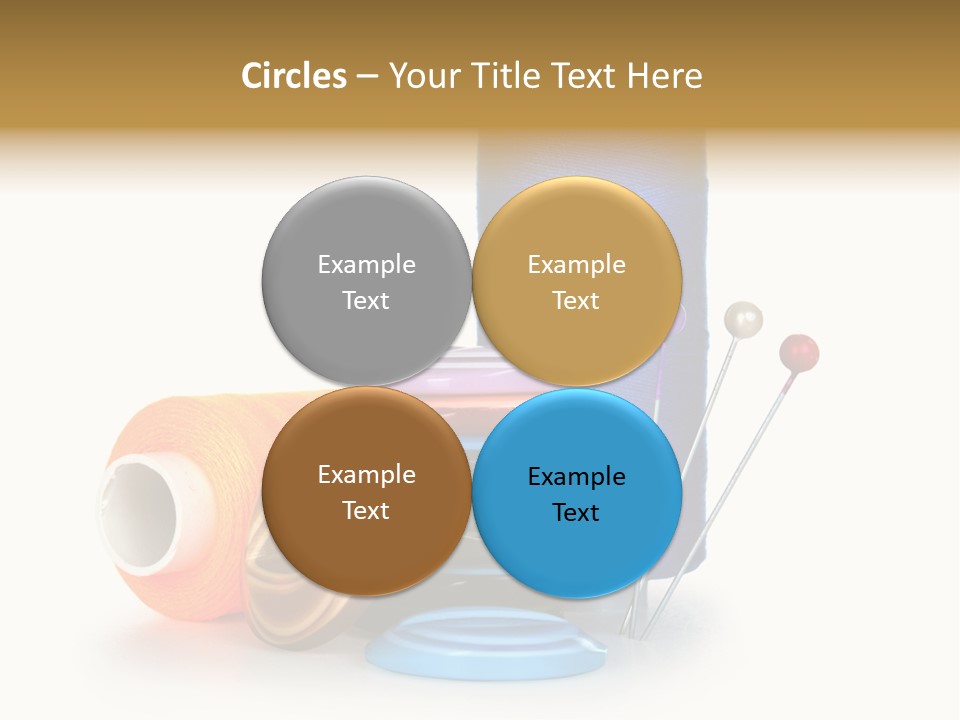 Circles – Your Title Text Here

Example Text

Example Text

Example Text

Example Text